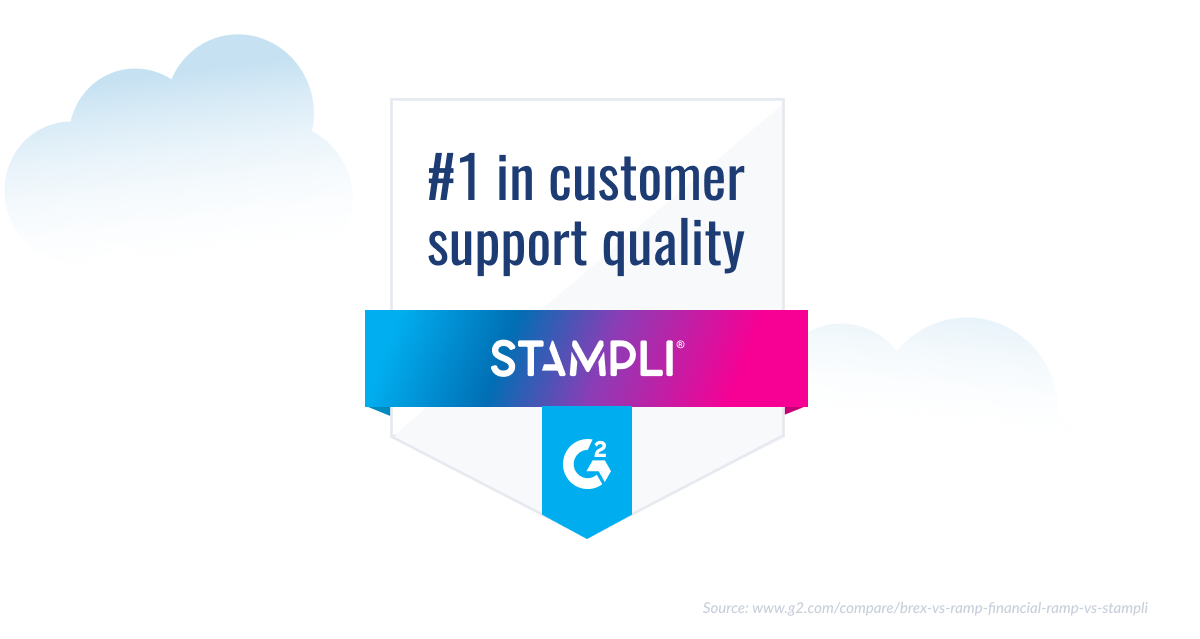 #1 in customer support quality

STAMPLI®

G2

Source: www.g2.com/compare/brex-vs-ramp-financial-ramp-vs-stampli